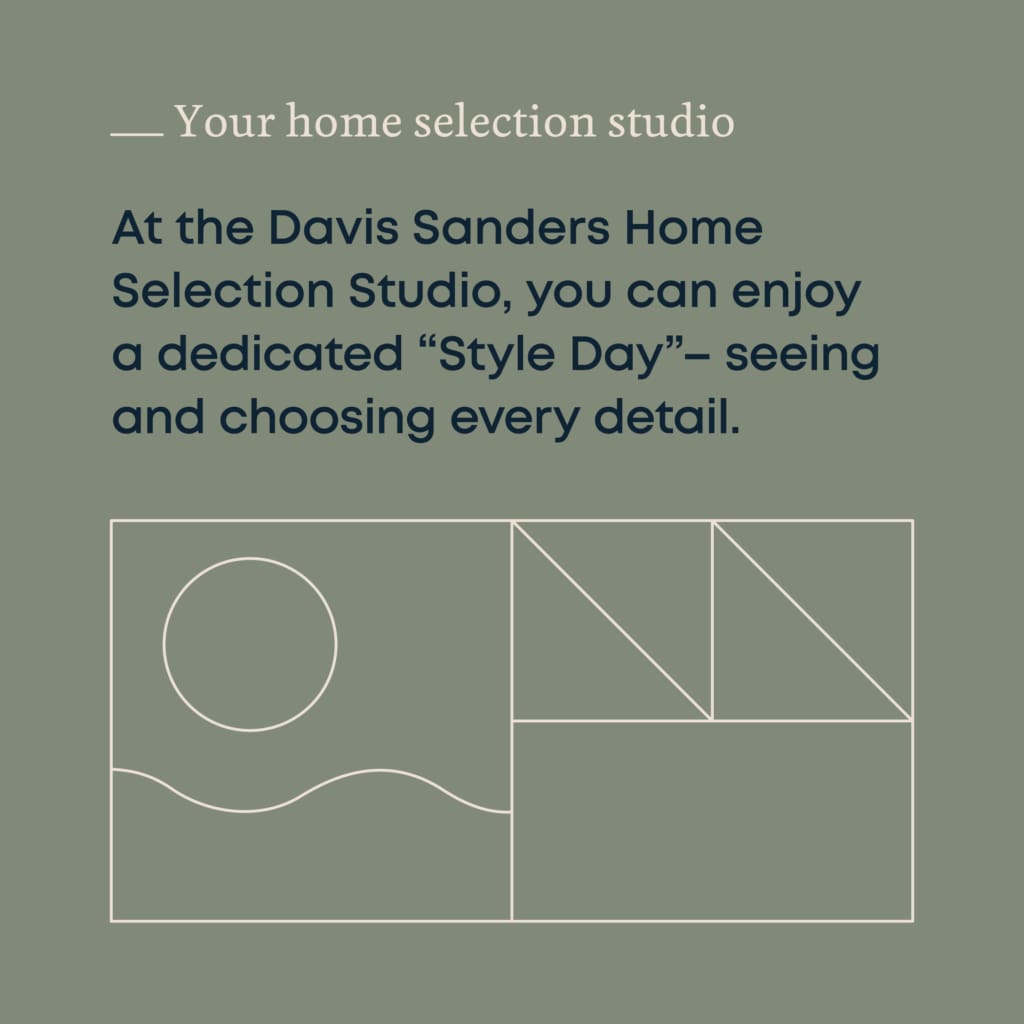 Your home selection studio

At the Davis Sanders Home Selection Studio, you can enjoy a dedicated “Style Day”– seeing and choosing every detail.